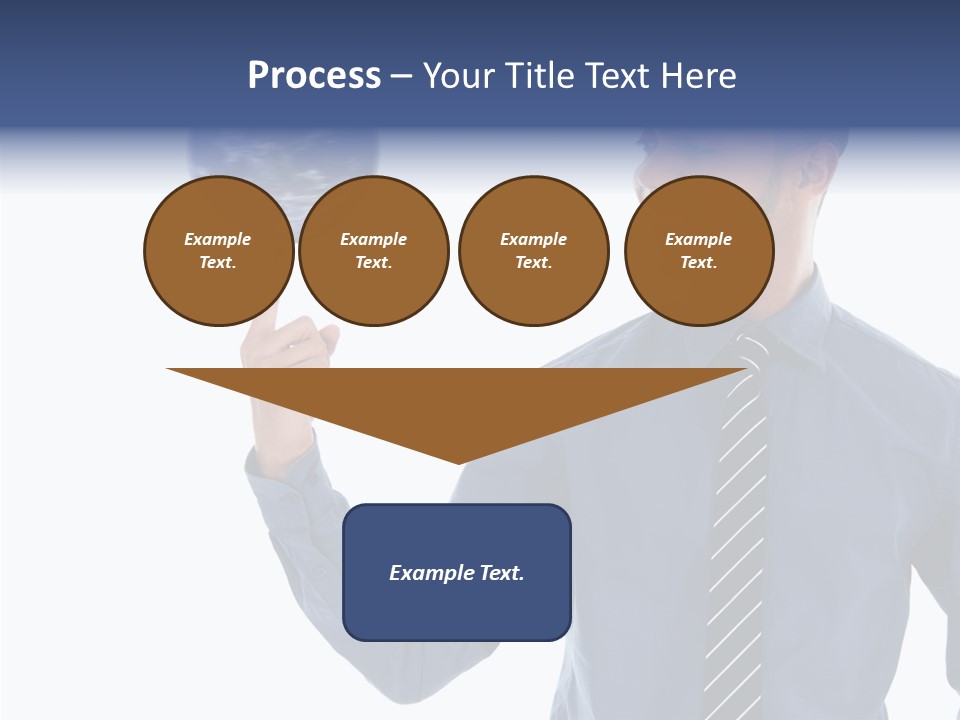 Process – Your Title Text Here

Example Text.

Example Text.

Example Text.

Example Text.

Example Text.